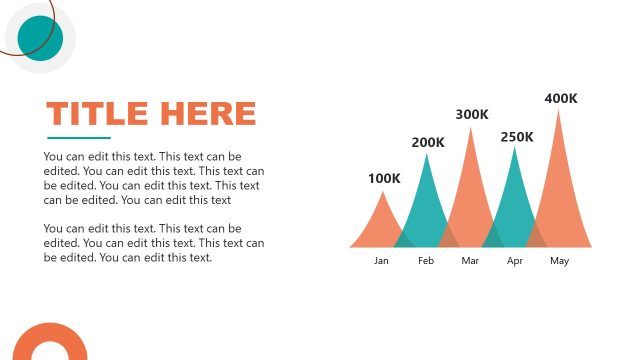 TITLE HERE

You can edit this text. This text can be edited. You can edit this text. This text can be edited. You can edit this text. This text can be edited. You can edit this text

You can edit this text. This text can be edited. You can edit this text. This text can be edited. You can edit this text.

100K
200K
300K
250K
400K

Jan
Feb
Mar
Apr
May